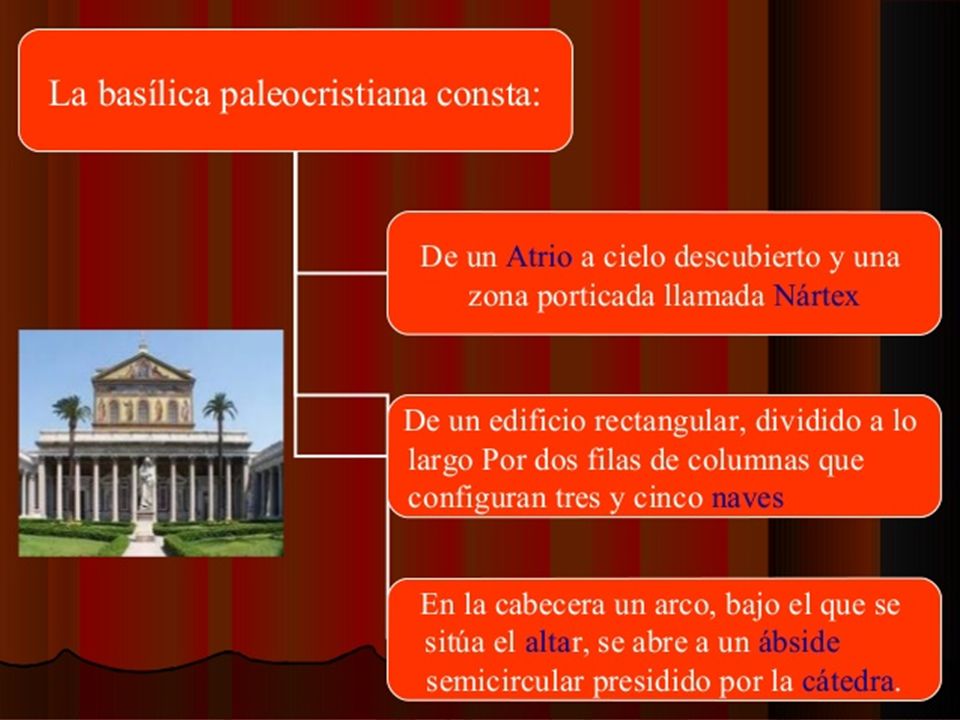 La basílica paleocristiana consta:

De un Atrio a cielo descubierto y una zona porticada llamada Nártex

De un edificio rectangular, dividido a lo largo Por dos filas de columnas que configuran tres y cinco naves

En la cabecera un arco, bajo el que se sitúa el altar, se abre a un ábside semicircular presidido por la cátedra.